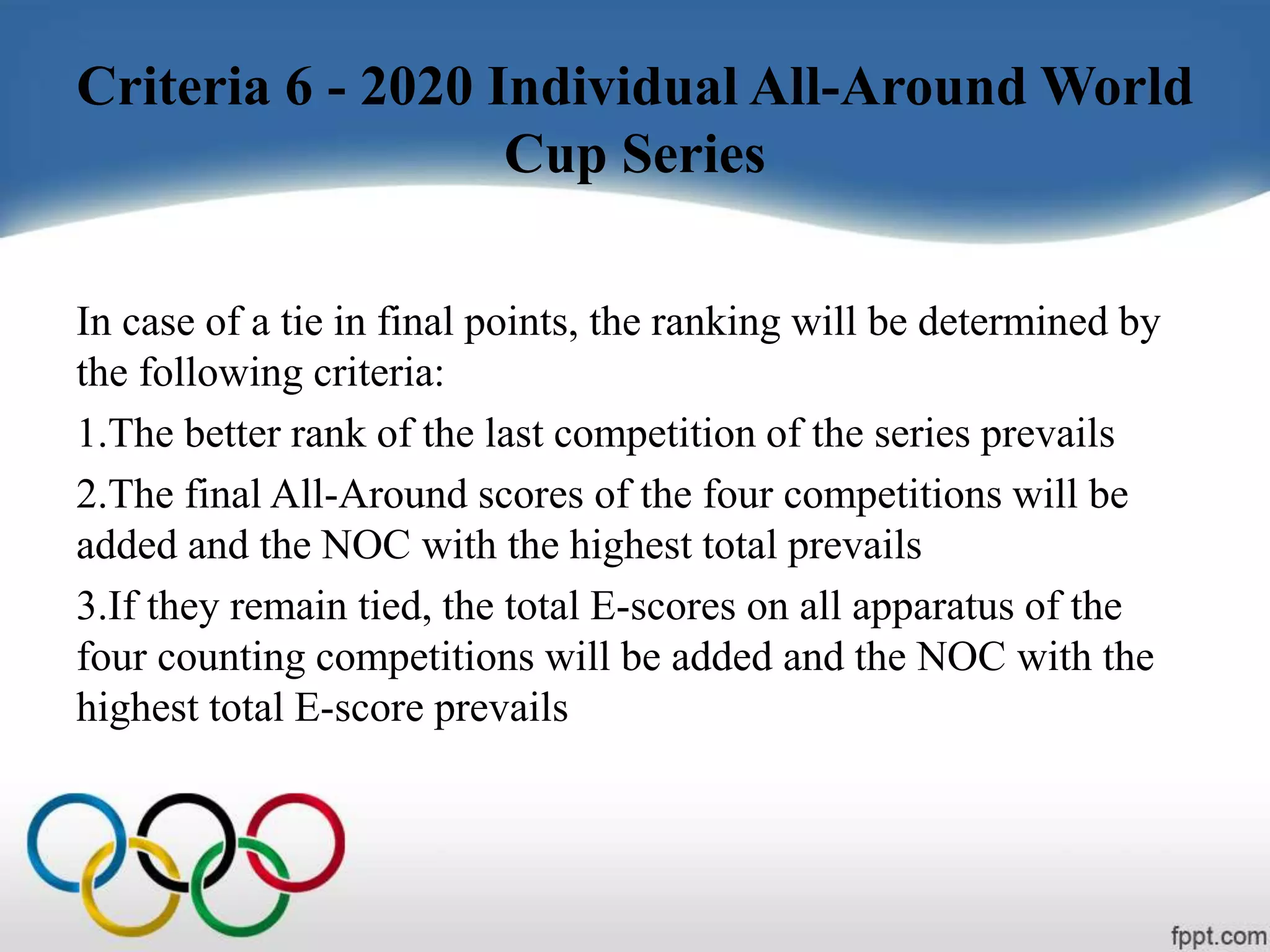 Criteria 6 - 2020 Individual All-Around World Cup Series

In case of a tie in final points, the ranking will be determined by the following criteria:

1.The better rank of the last competition of the series prevails

2.The final All-Around scores of the four competitions will be added and the NOC with the highest total prevails

3.If they remain tied, the total E-scores on all apparatus of the four counting competitions will be added and the NOC with the highest total E-score prevails

fppt.com